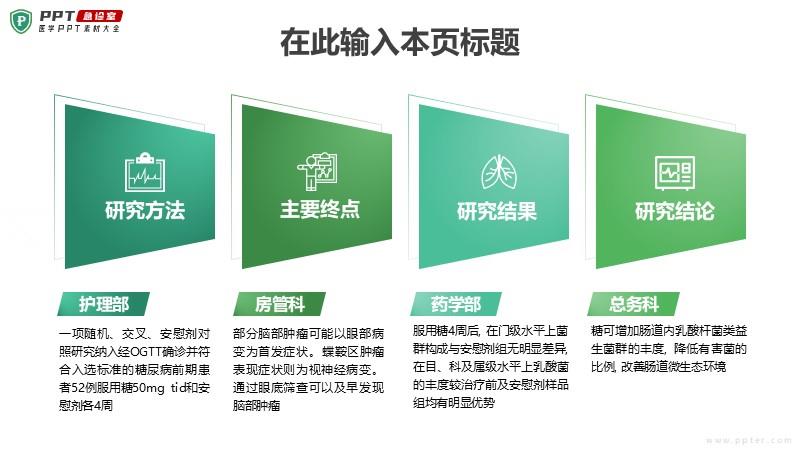 PPT 急诊室
医学PPT素材大全

在此输入本页标题

研究方法

主要终点

研究结果

研究结论

护理部

一项随机、交叉、安慰剂对照研究纳入经OGTT确诊并符合入选标准的糖尿病前期患者52例服用糖50mg tid和安慰剂各4周

房管科

部分脑部肿瘤可能以眼部病变为首发症状。蝶鞍区肿瘤表现症状则为视神经病变。通过眼底筛查可以及早发现脑部肿瘤

药学部

服用糖4周后，在门级水平上菌群构成与安慰剂组无明显差异，在目、科及属级水平上乳酸菌的丰度较治疗前及安慰剂样品组均有明显优势

总务科

糖可增加肠道内乳酸杆菌类益生菌群的丰度，降低有害菌的比例，改善肠道微生态环境

www.ppter.com